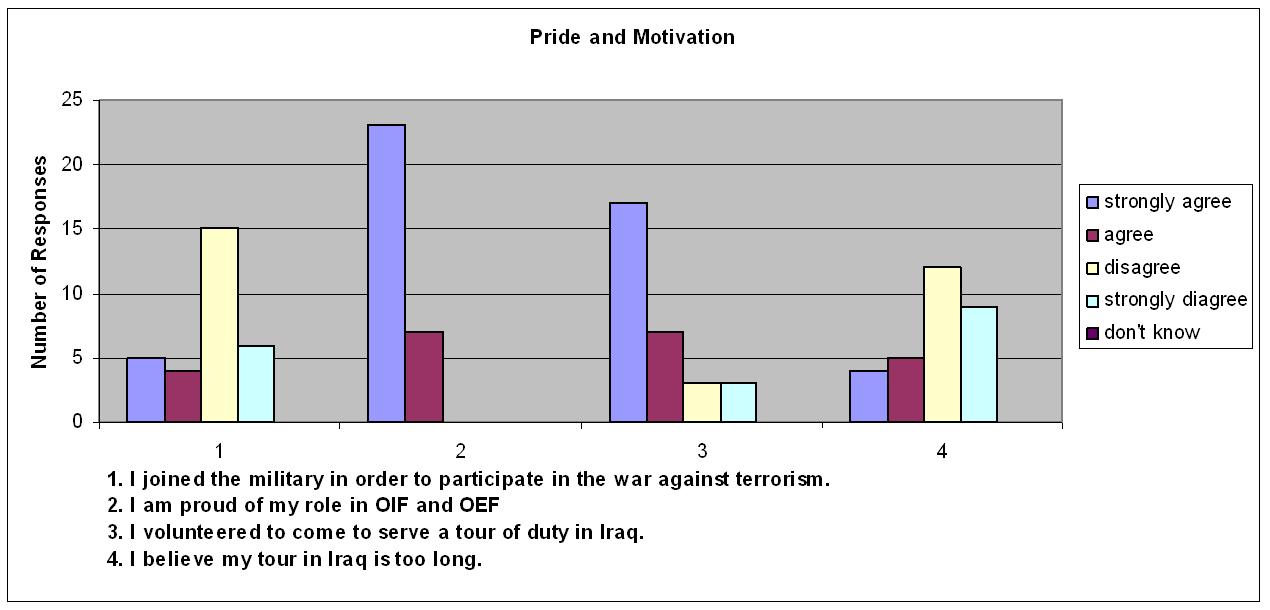 Pride and Motivation

Number of Responses

25
20
15
10
5
0

1
2
3
4

strongly agree
agree
disagree
strongly diagree
don't know

1. I joined the military in order to participate in the war against terrorism.
2. I am proud of my role in OIF and OEF
3. I volunteered to come to serve a tour of duty in Iraq.
4. I believe my tour in Iraq is too long.